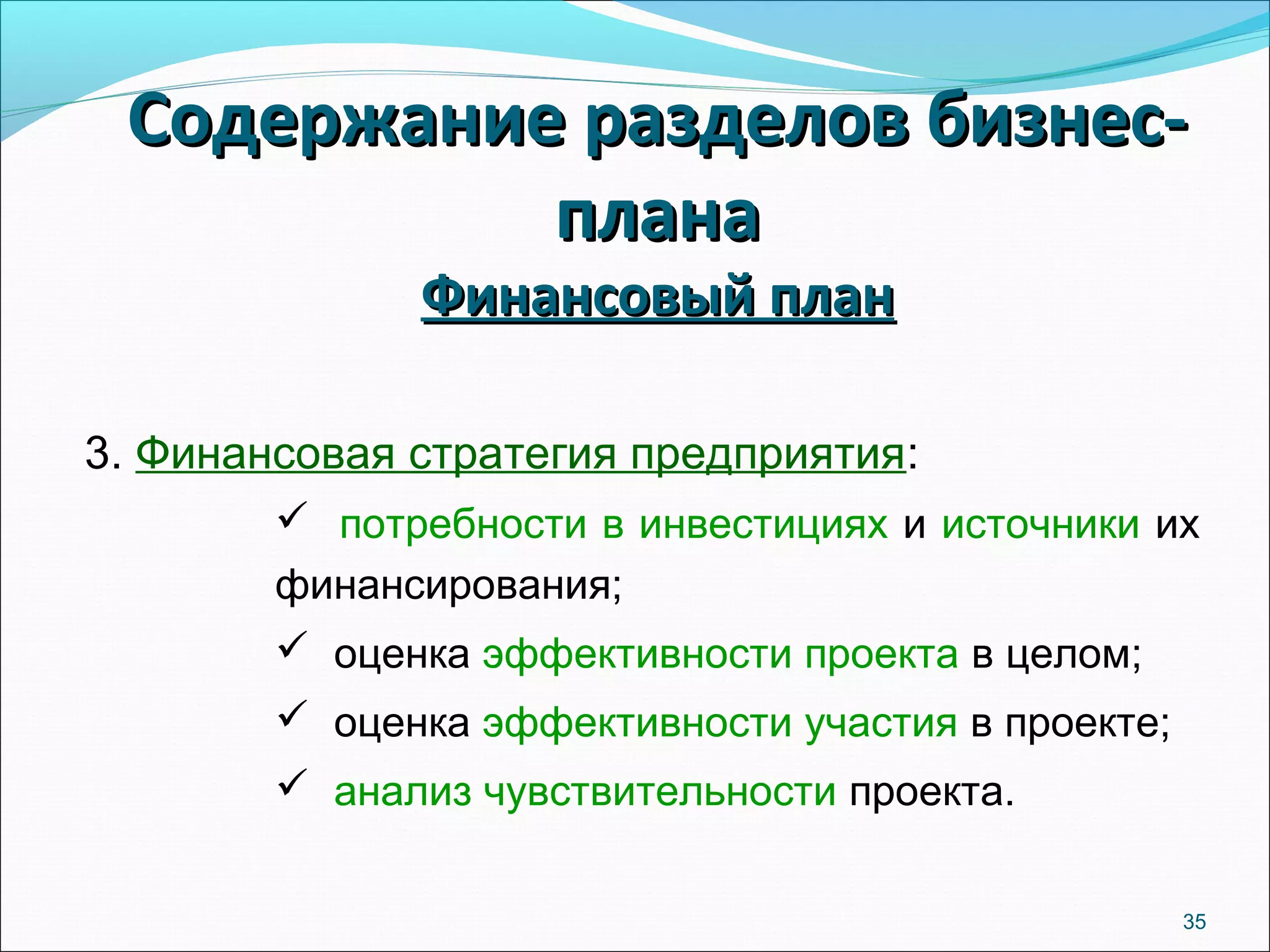 Содержание разделов бизнес-плана

Финансовый план

3. Финансовая стратегия предприятия:

✓ потребности в инвестициях и источники их финансирования;

✓ оценка эффективности проекта в целом;

✓ оценка эффективности участия в проекте;

✓ анализ чувствительности проекта.

35